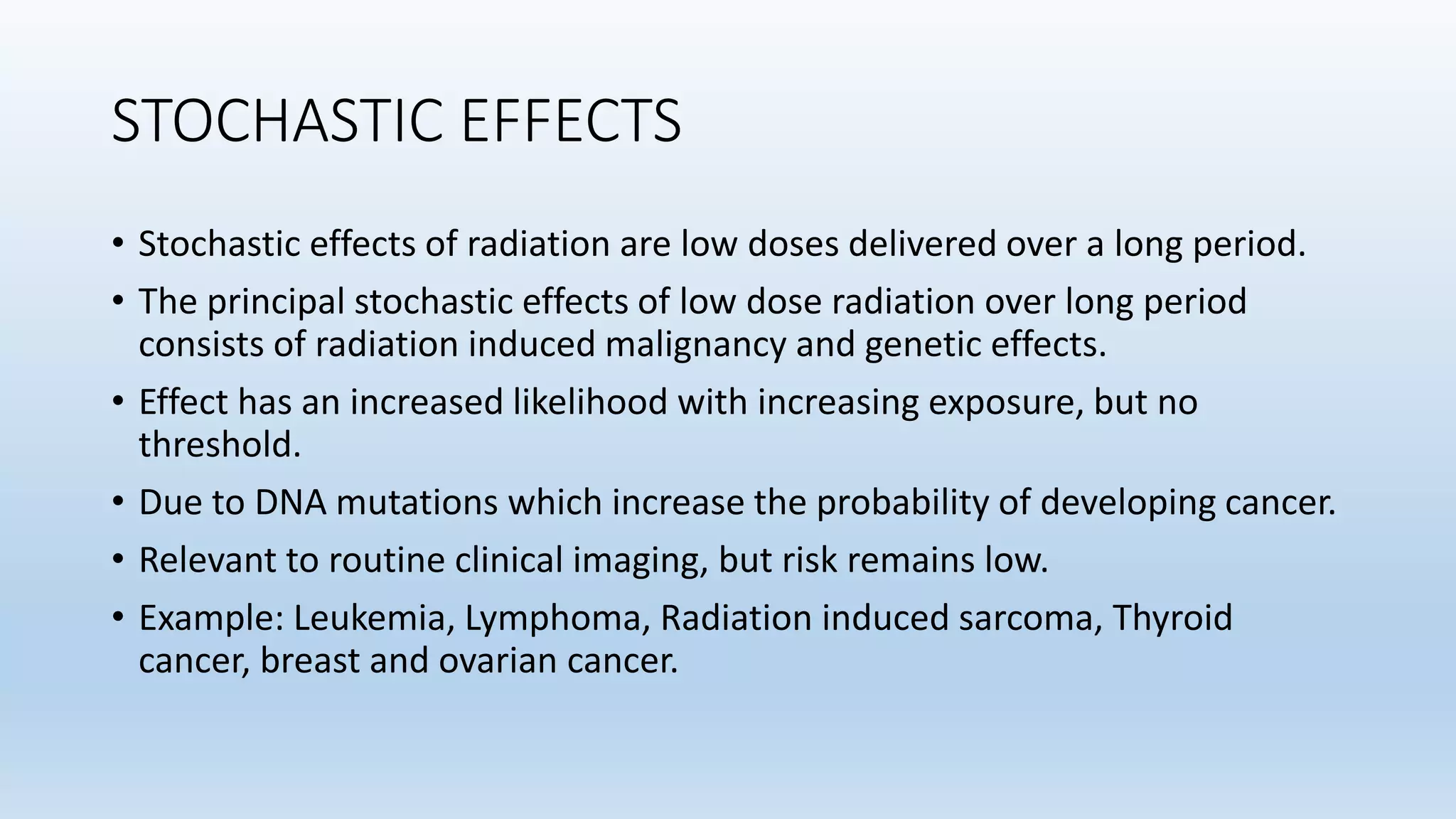 STOCHASTIC EFFECTS

• Stochastic effects of radiation are low doses delivered over a long period.

• The principal stochastic effects of low dose radiation over long period consists of radiation induced malignancy and genetic effects.

• Effect has an increased likelihood with increasing exposure, but no threshold.

• Due to DNA mutations which increase the probability of developing cancer.

• Relevant to routine clinical imaging, but risk remains low.

• Example: Leukemia, Lymphoma, Radiation induced sarcoma, Thyroid cancer, breast and ovarian cancer.